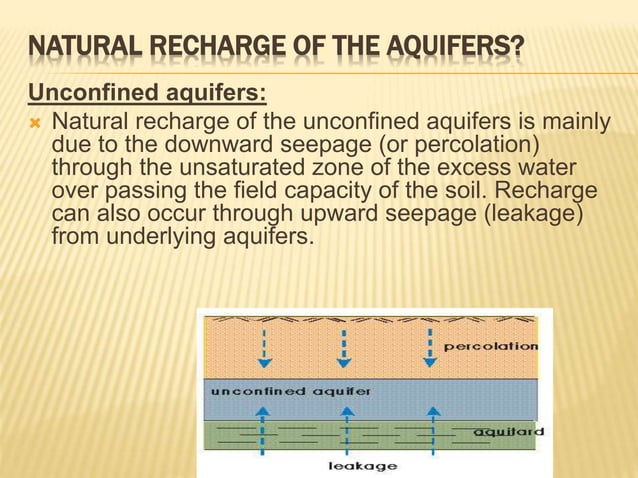 NATURAL RECHARGE OF THE AQUIFERS?

Unconfined aquifers:

Natural recharge of the unconfined aquifers is mainly due to the downward seepage (or percolation) through the unsaturated zone of the excess water over passing the field capacity of the soil. Recharge can also occur through upward seepage (leakage) from underlying aquifers.

percolation
unconfined aquifer
aquitard
leakage